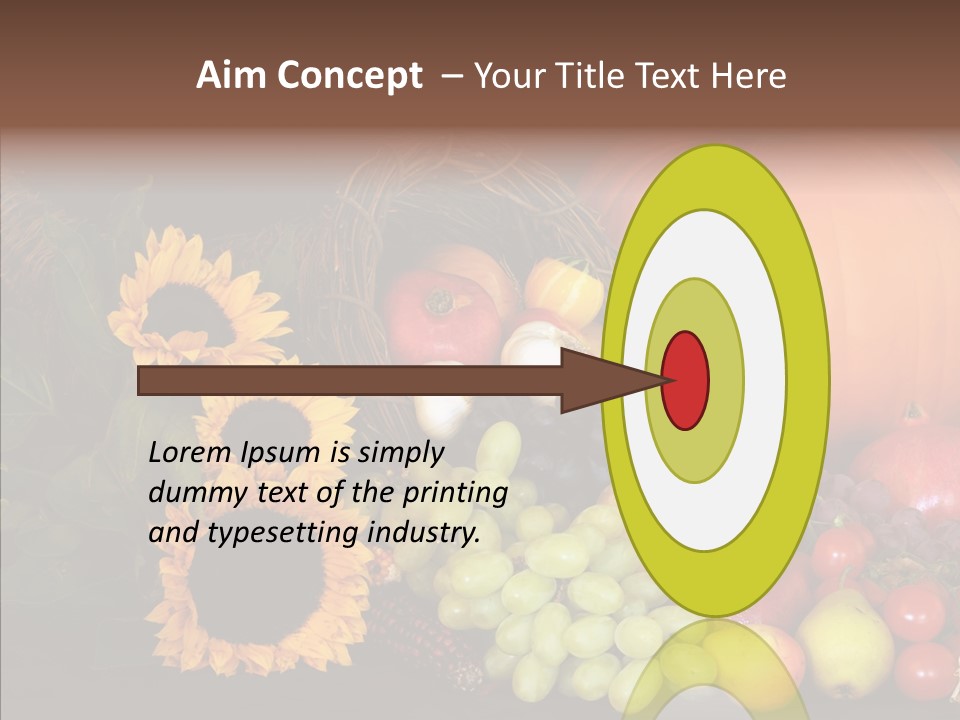 Aim Concept – Your Title Text Here

Lorem Ipsum is simply dummy text of the printing and typesetting industry.